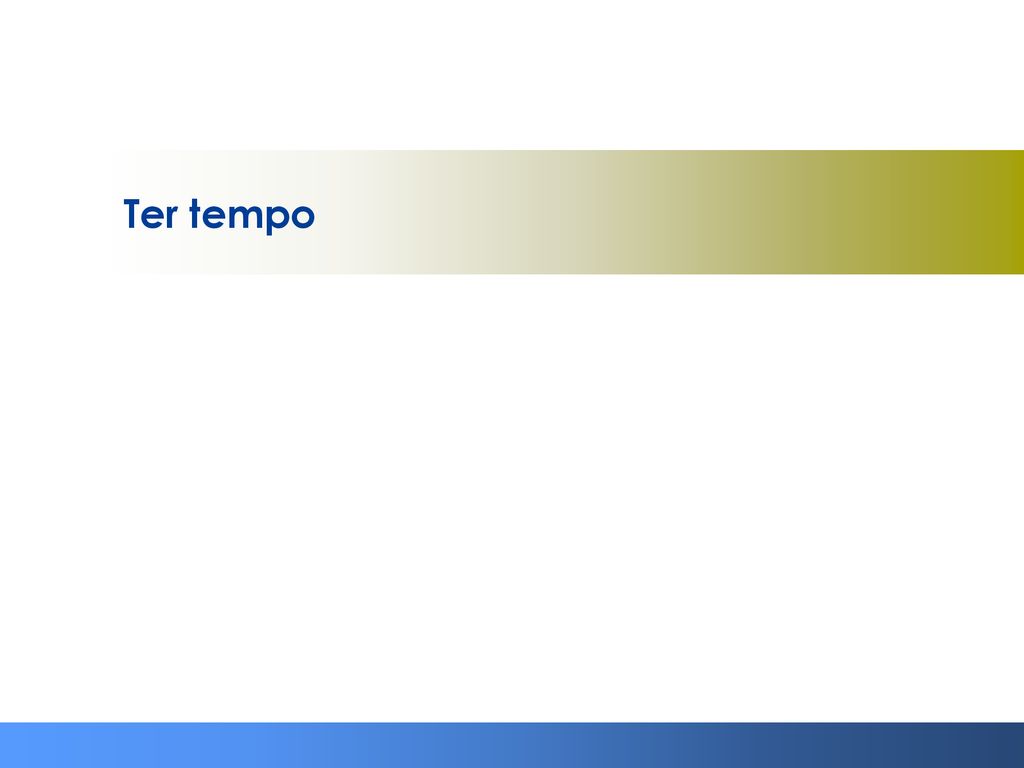 Ter tempo